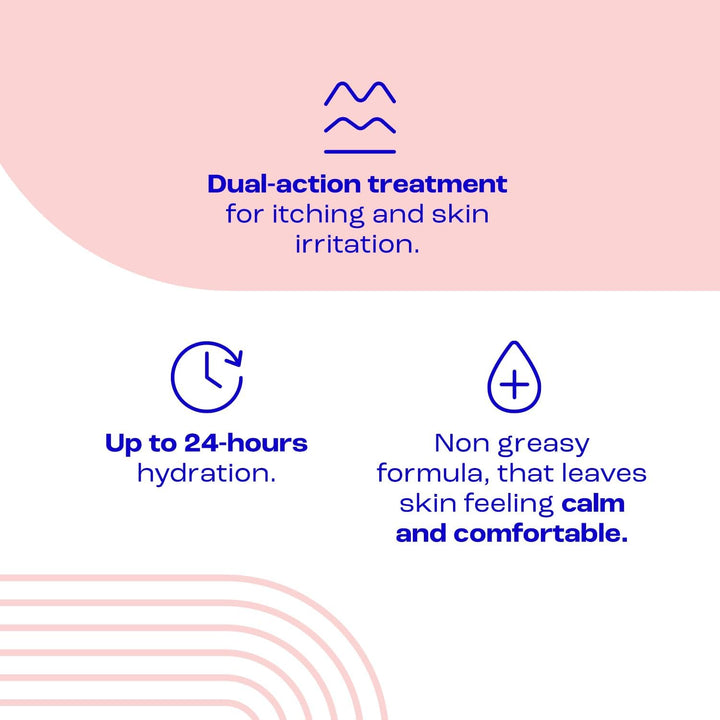 Dual-action treatment for itching and skin irritation.

Up to 24-hours hydration.

Non greasy formula, that leaves skin feeling calm and comfortable.